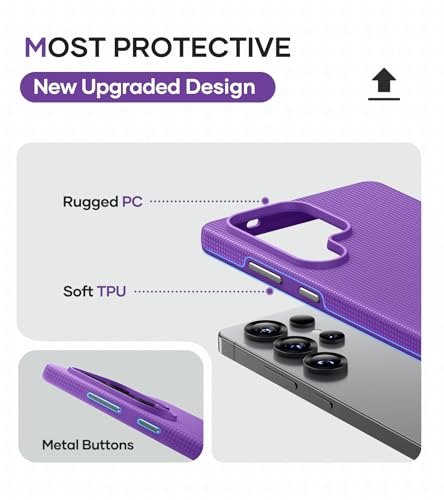 MOST PROTECTIVE

New Upgraded Design

Rugged PC

Soft TPU

Metal Buttons